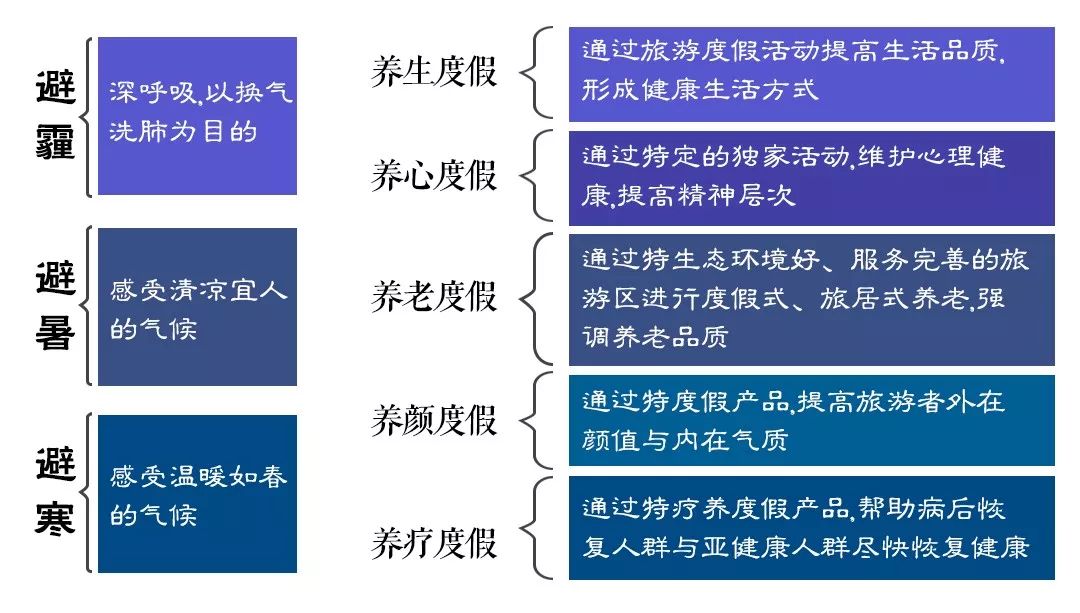 避霾

深呼吸,以换气洗肺为目的

避暑

感受清凉宜人的气候

避寒

感受温暖如春的气候

养生度假

通过旅游度假活动提高生活品质,形成健康生活方式

养心度假

通过特定的独家活动,维护心理健康,提高精神层次

养老度假

通过特生态环境好、服务完善的旅游区进行度假式、旅居式养老,强调养老品质

养颜度假

通过特度假产品,提高旅游者外在颜值与内在气质

养疗度假

通过特疗养度假产品,帮助病后恢复人群与亚健康人群尽快恢复健康